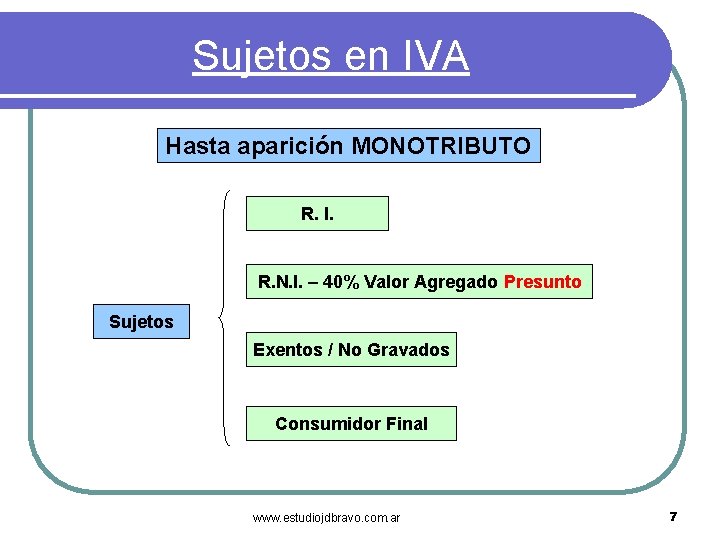 Sujetos en IVA

Hasta aparición MONOTRIBUTO

Sujetos

R. I.

R.N.I. – 40% Valor Agregado Presunto

Exentos / No Gravados

Consumidor Final

www.estudiojdbravo.com.ar

7